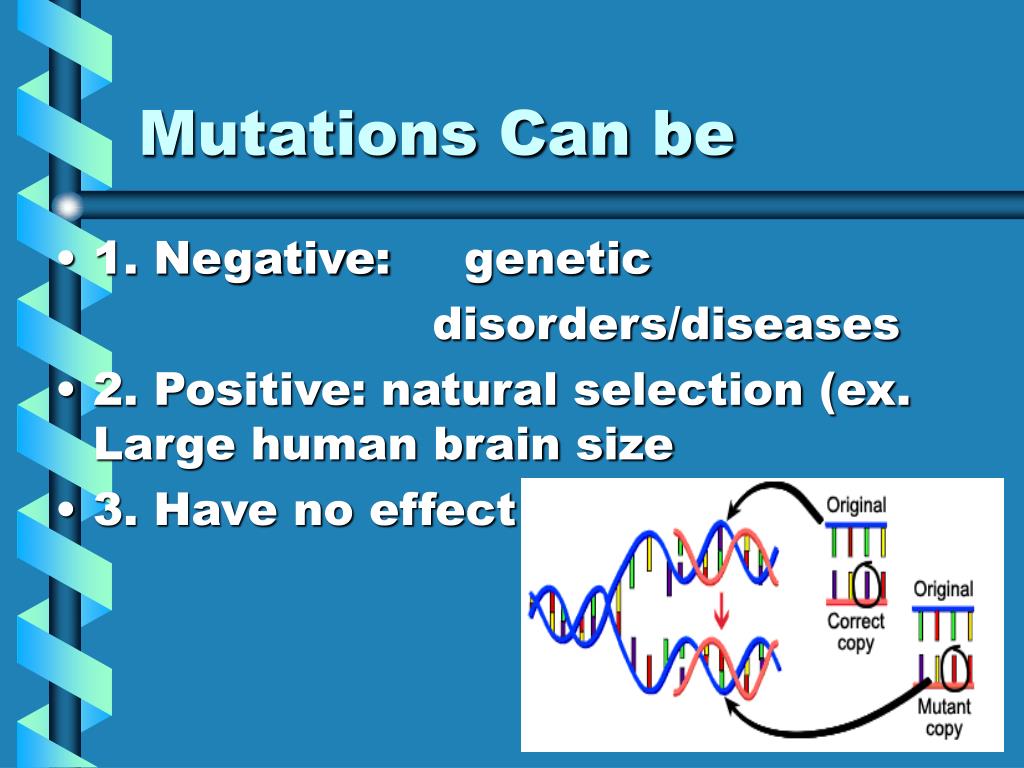 Mutations Can be

• 1. Negative: genetic disorders/diseases

• 2. Positive: natural selection (ex. Large human brain size

• 3. Have no effect

Original

Correct copy

Original

Mutant copy